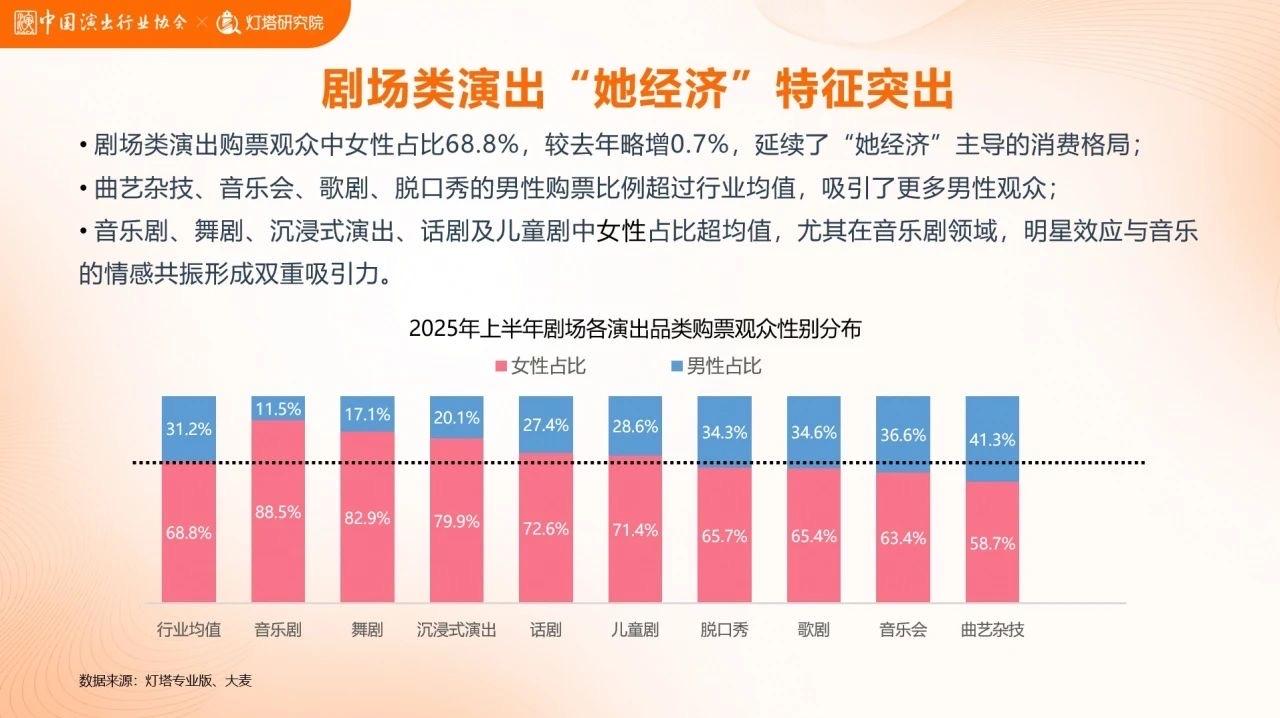 中国演出行业协会 × 灯塔研究院

剧场类演出“她经济”特征突出

• 剧场类演出购票观众中女性占比68.8%，较去年略增0.7%，延续了“她经济”主导的消费格局；
• 曲艺杂技、音乐会、歌剧、脱口秀的男性购票比例超过行业均值，吸引了更多男性观众；
• 音乐剧、舞剧、沉浸式演出、话剧及儿童剧中女性占比超均值，尤其在音乐剧领域，明星效应与音乐的情感共振形成双重吸引力。

2025年上半年剧场各演出品类购票观众性别分布

女性占比　男性占比

| | 行业均值 | 音乐剧 | 舞剧 | 沉浸式演出 | 话剧 | 儿童剧 | 脱口秀 | 歌剧 | 音乐会 | 曲艺杂技 |
|---|---|---|---|---|---|---|---|---|---|---|
| 男性占比 | 31.2% | 11.5% | 17.1% | 20.1% | 27.4% | 28.6% | 34.3% | 34.6% | 36.6% | 41.3% |
| 女性占比 | 68.8% | 88.5% | 82.9% | 79.9% | 72.6% | 71.4% | 65.7% | 65.4% | 63.4% | 58.7% |

数据来源：灯塔专业版、大麦